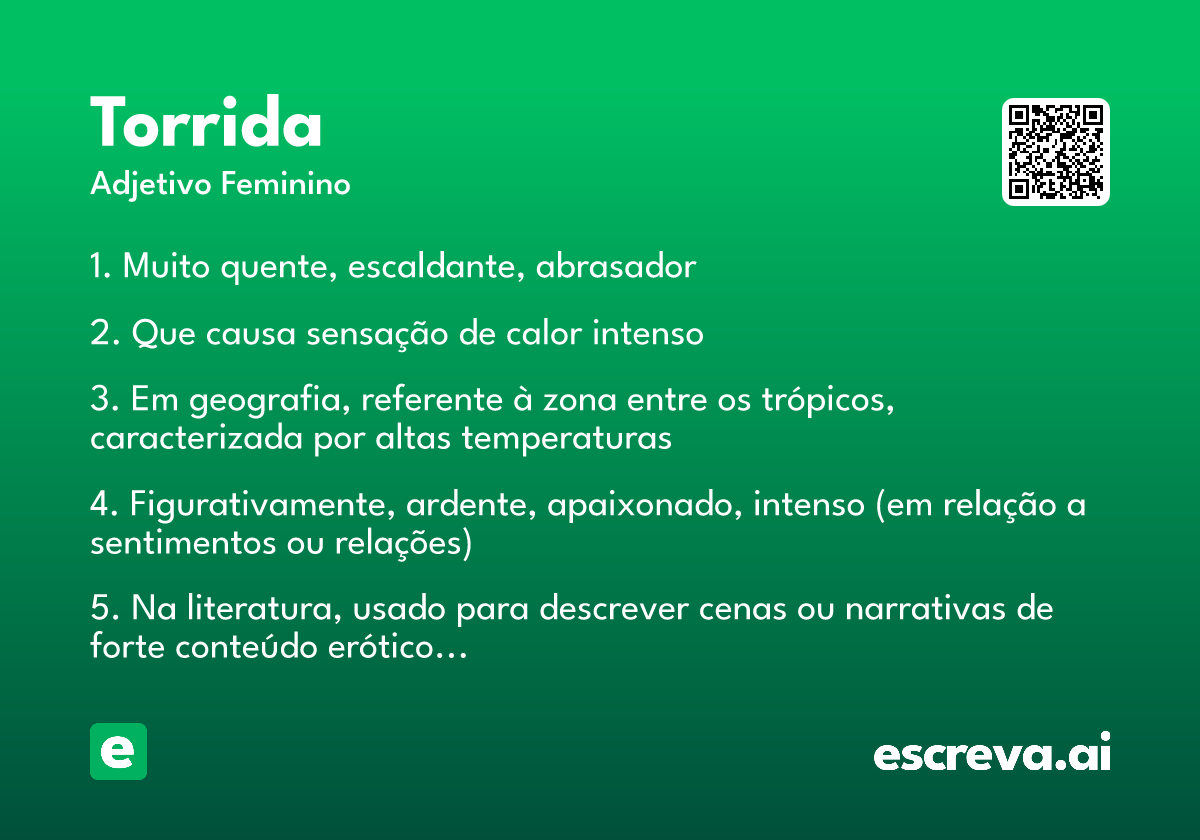 Torrida
Adjetivo Feminino

1. Muito quente, escaldante, abrasador

2. Que causa sensação de calor intenso

3. Em geografia, referente à zona entre os trópicos, caracterizada por altas temperaturas

4. Figurativamente, ardente, apaixonado, intenso (em relação a sentimentos ou relações)

5. Na literatura, usado para descrever cenas ou narrativas de forte conteúdo erótico…

e

escreva.ai